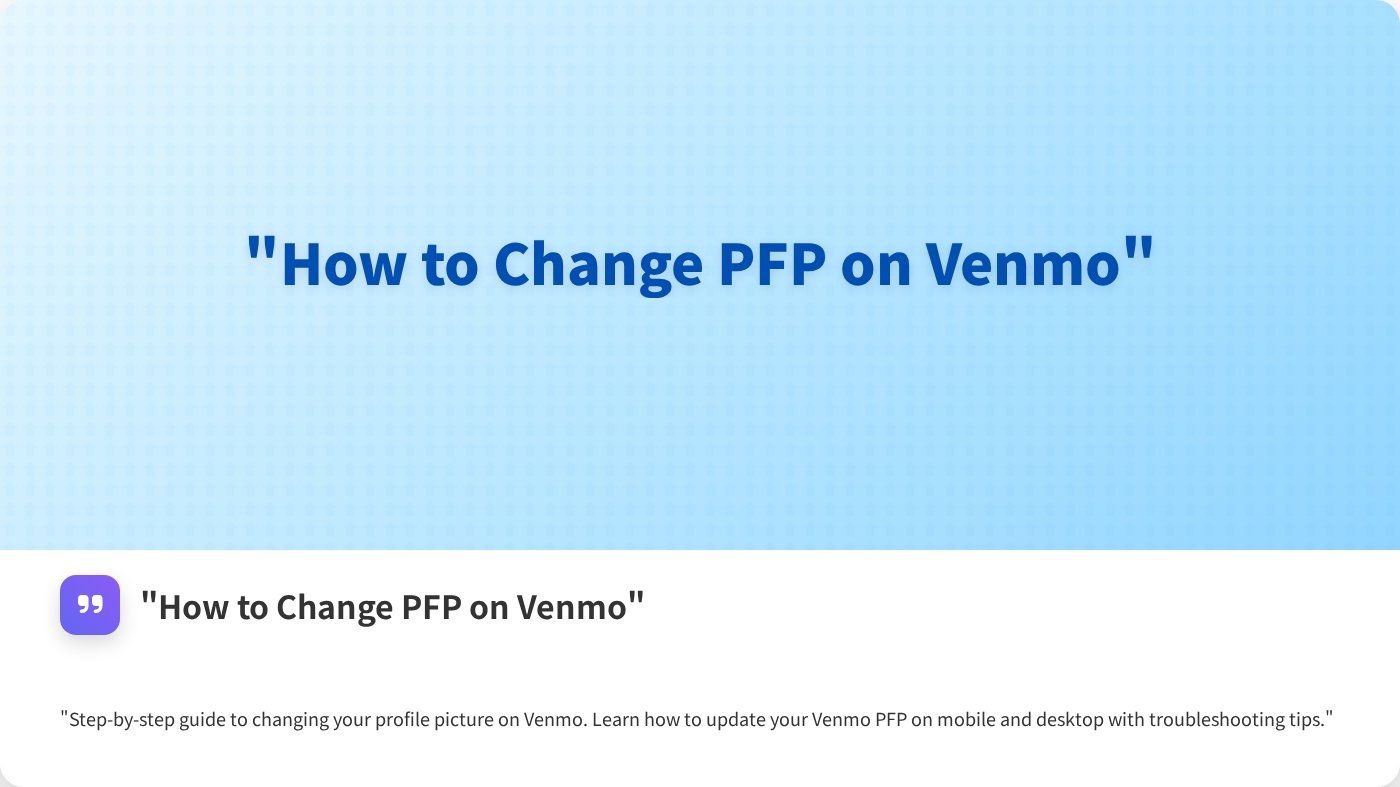 "How to Change PFP on Venmo"

"How to Change PFP on Venmo"

"Step-by-step guide to changing your profile picture on Venmo. Learn how to update your Venmo PFP on mobile and desktop with troubleshooting tips."